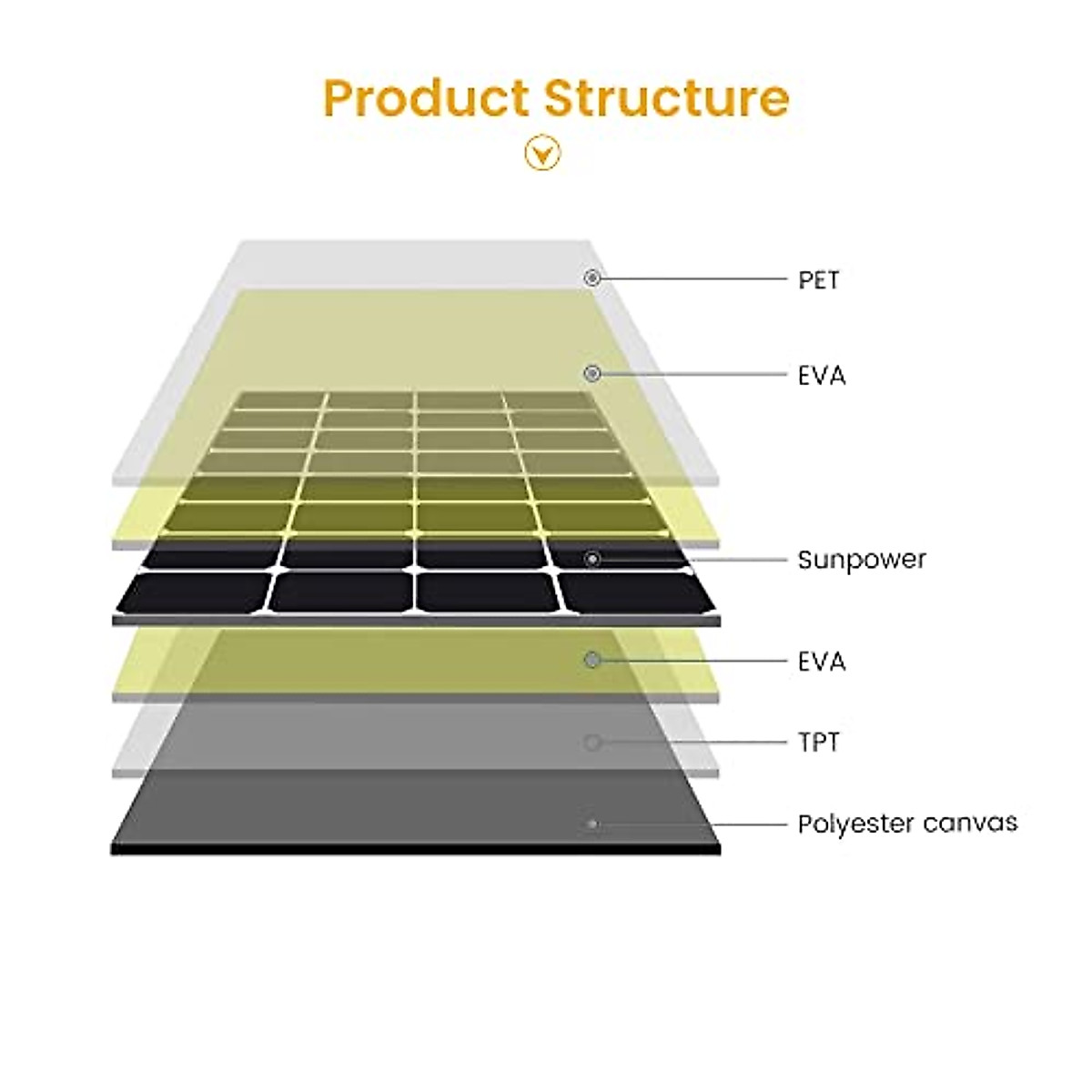 Product Structure

PET

EVA

Sunpower

EVA

TPT

Polyester canvas